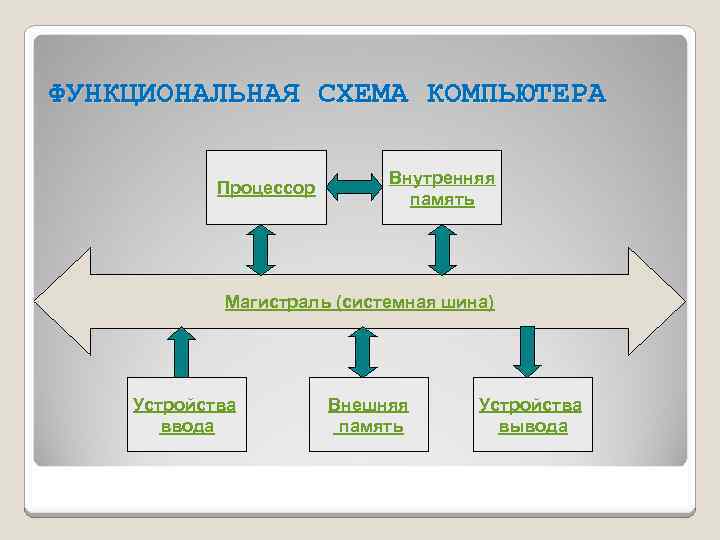 ФУНКЦИОНАЛЬНАЯ СХЕМА КОМПЬЮТЕРА

Процессор

Внутренняя память

Магистраль (системная шина)

Устройства ввода

Внешняя память

Устройства вывода